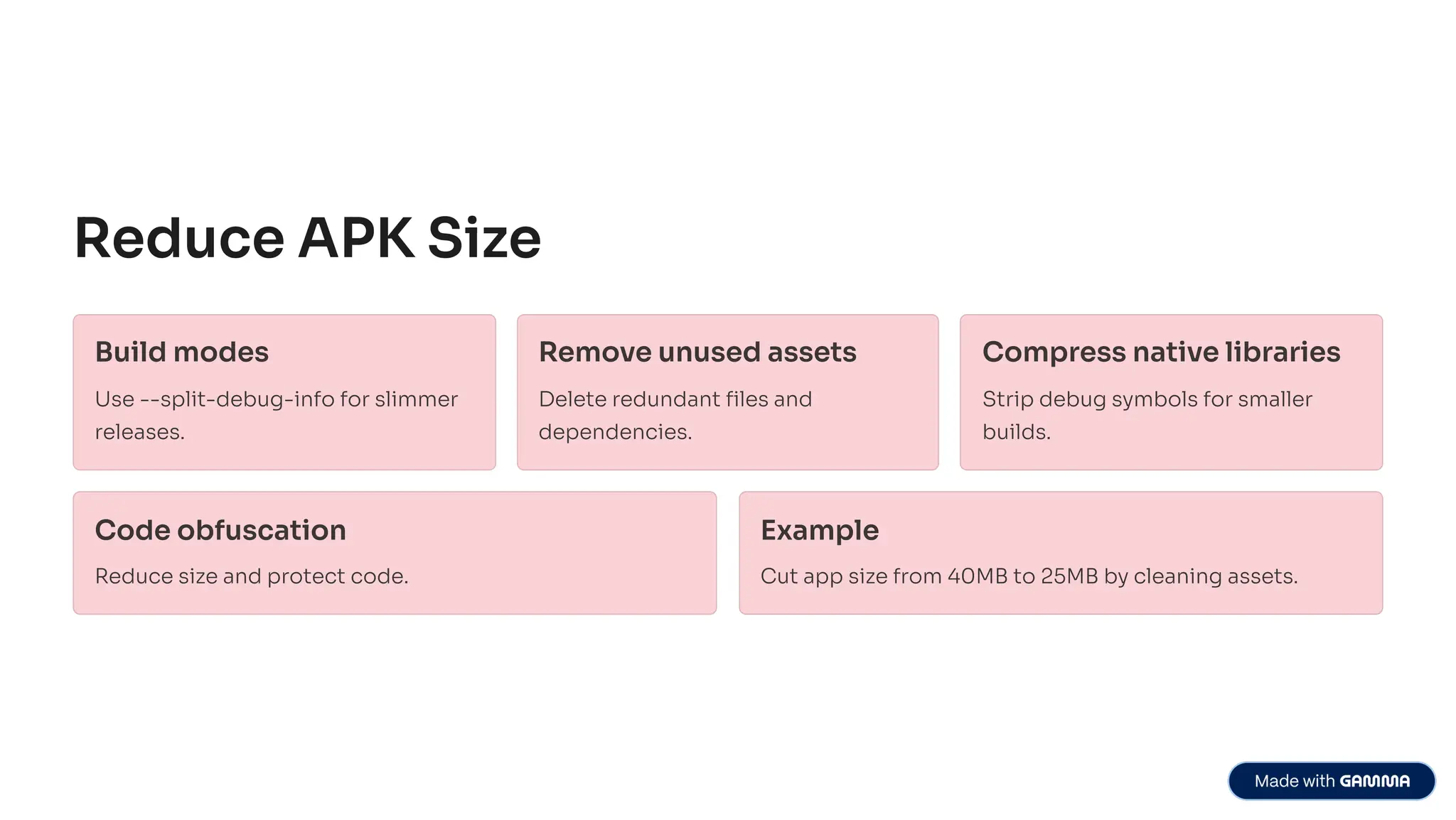 Reduce APK Size

Build modes

Use --split-debug-info for slimmer releases.

Remove unused assets

Delete redundant files and dependencies.

Compress native libraries

Strip debug symbols for smaller builds.

Code obfuscation

Reduce size and protect code.

Example

Cut app size from 40MB to 25MB by cleaning assets.

Made with GAMMA